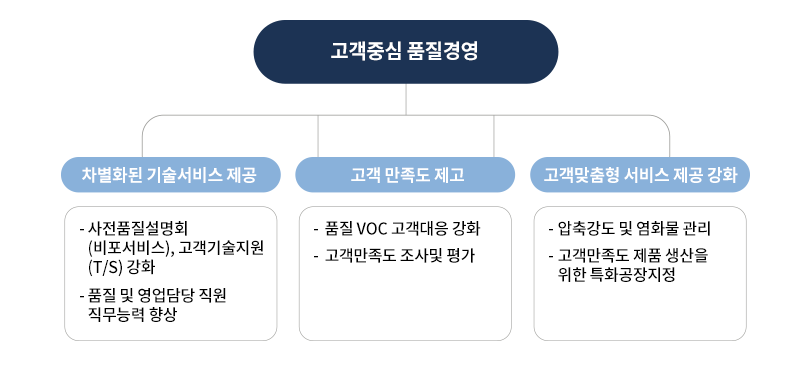 고객중심 품질경영

차별화된 기술서비스 제공

- 사전품질설명회 (비포서비스), 고객기술지원 (T/S) 강화
- 품질 및 영업담당 직원 직무능력 향상

고객 만족도 제고

- 품질 VOC 고객대응 강화
- 고객만족도 조사및 평가

고객맞춤형 서비스 제공 강화

- 압축강도 및 염화물 관리
- 고객만족도 제품 생산을 위한 특화공장지정